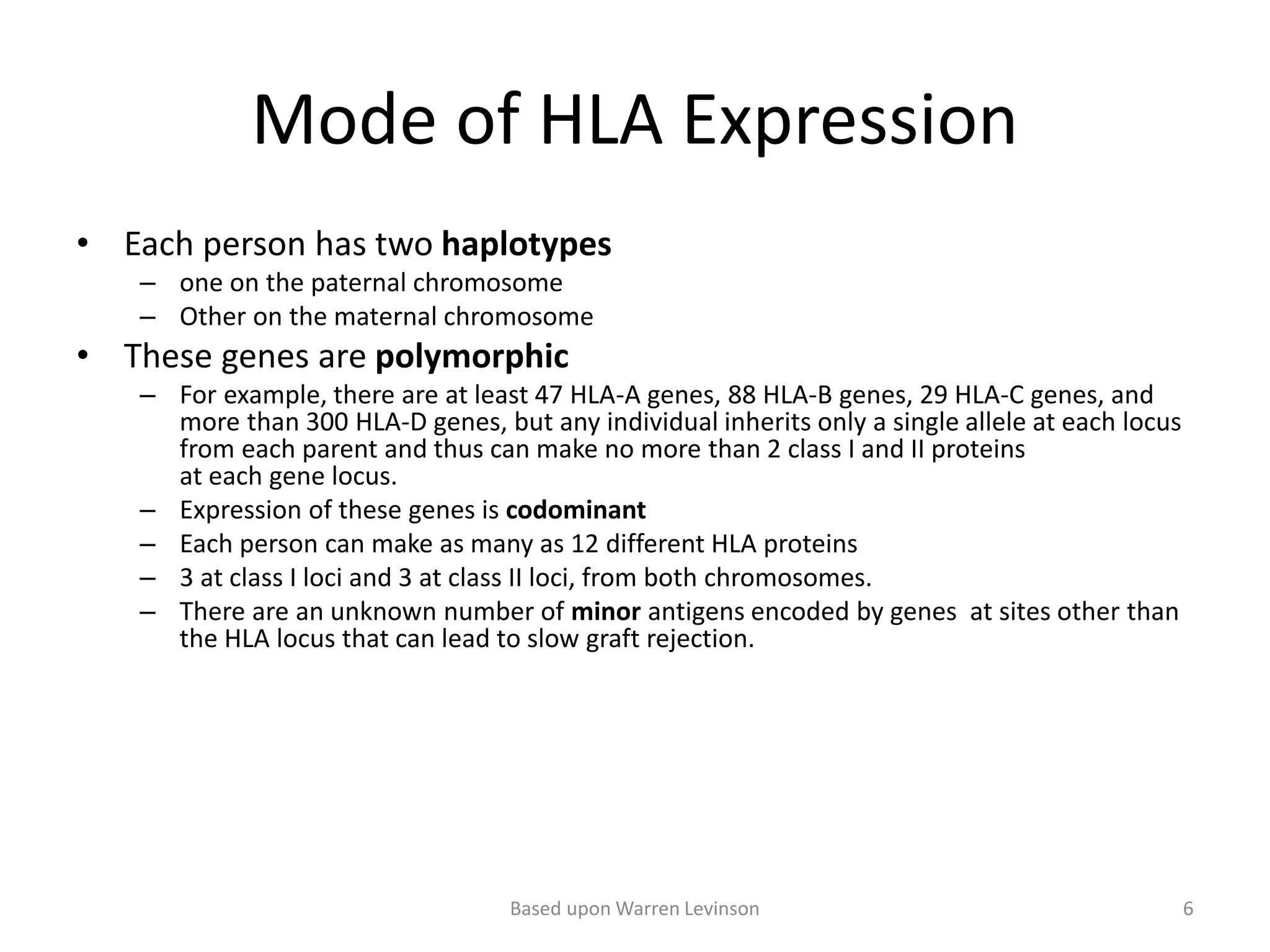 Mode of HLA Expression

• Each person has two haplotypes
– one on the paternal chromosome
– Other on the maternal chromosome
• These genes are polymorphic
– For example, there are at least 47 HLA-A genes, 88 HLA-B genes, 29 HLA-C genes, and more than 300 HLA-D genes, but any individual inherits only a single allele at each locus from each parent and thus can make no more than 2 class I and II proteins at each gene locus.
– Expression of these genes is codominant
– Each person can make as many as 12 different HLA proteins
– 3 at class I loci and 3 at class II loci, from both chromosomes.
– There are an unknown number of minor antigens encoded by genes at sites other than the HLA locus that can lead to slow graft rejection.

Based upon Warren Levinson

6